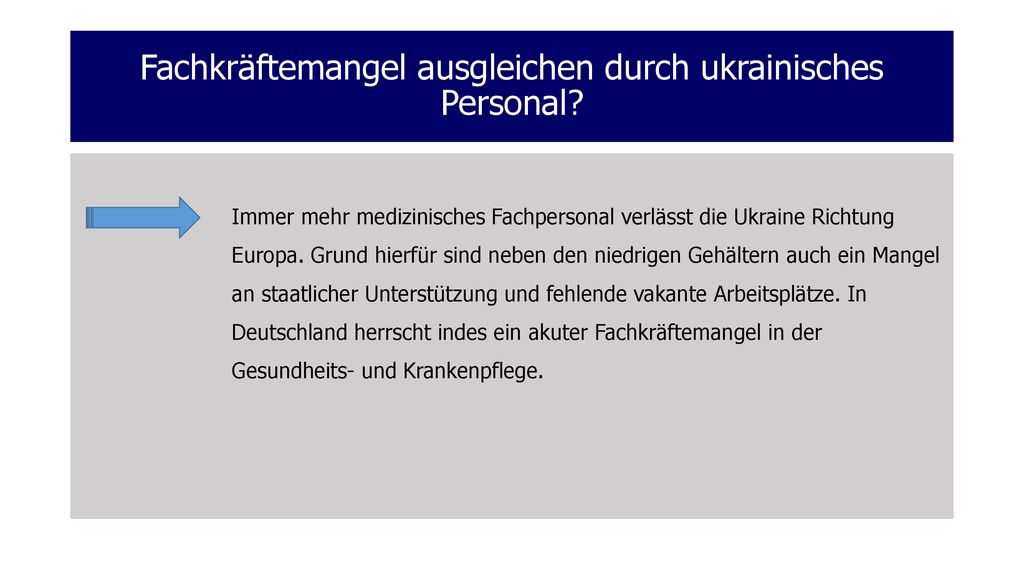 Fachkräftemangel ausgleichen durch ukrainisches Personal?

Immer mehr medizinisches Fachpersonal verlässt die Ukraine Richtung Europa. Grund hierfür sind neben den niedrigen Gehältern auch ein Mangel an staatlicher Unterstützung und fehlende vakante Arbeitsplätze. In Deutschland herrscht indes ein akuter Fachkräftemangel in der Gesundheits- und Krankenpflege.